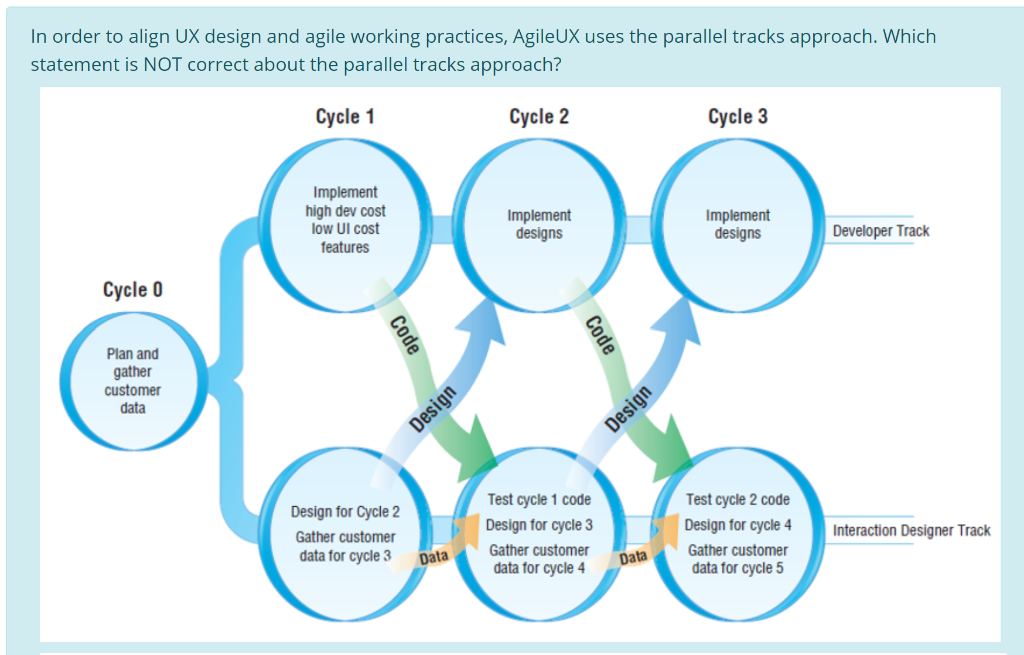 In order to align UX design and agile working practices, AgileUX uses the parallel tracks approach. Which statement is NOT correct about the parallel tracks approach?

Cycle 1

Cycle 2

Cycle 3

Implement high dev cost low UI cost features

Implement designs

Implement designs

Developer Track

Cycle 0

Plan and gather customer data

Code

Design

Code

Design

Design for Cycle 2

Gather customer data for cycle 3

Data

Test cycle 1 code

Design for cycle 3

Gather customer data for cycle 4

Data

Test cycle 2 code

Design for cycle 4

Gather customer data for cycle 5

Interaction Designer Track